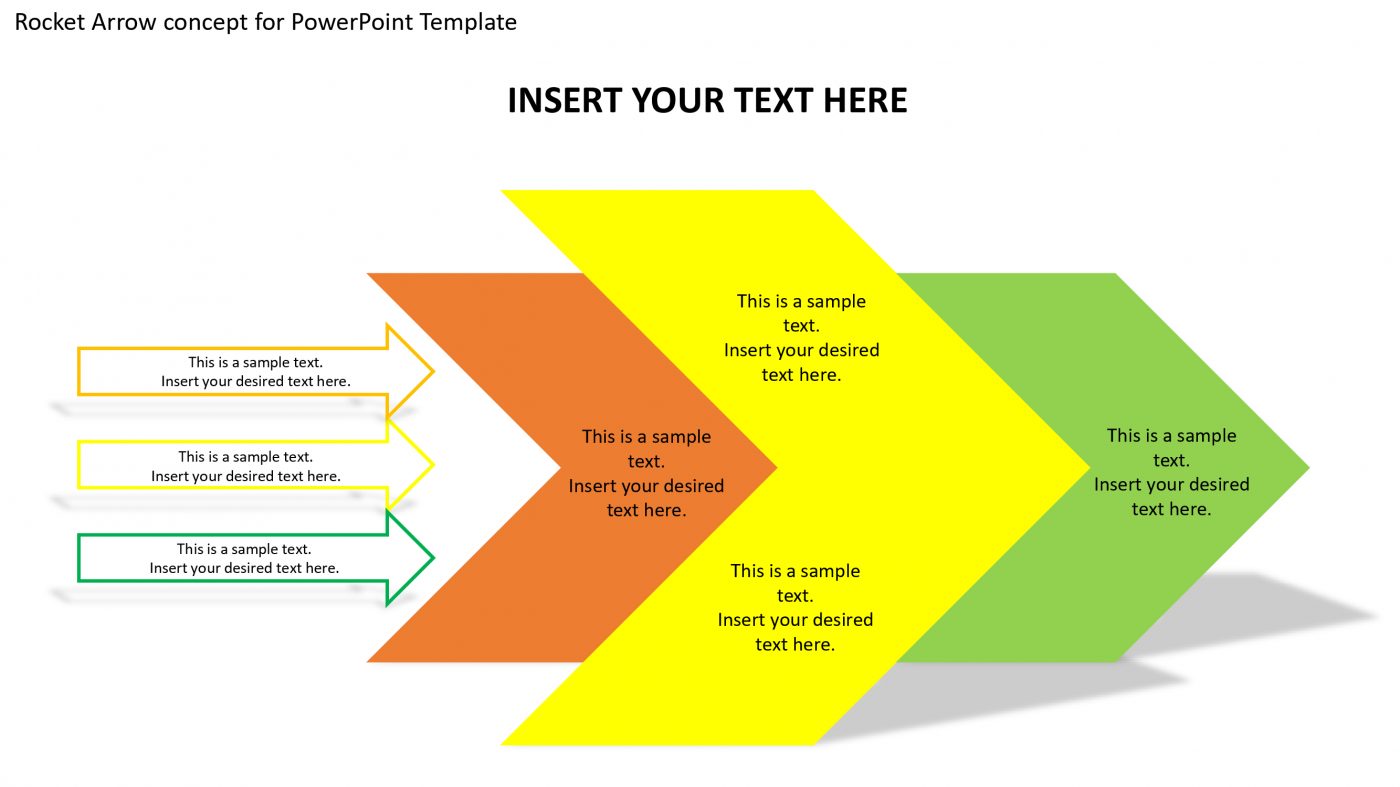 Rocket Arrow concept for PowerPoint Template

INSERT YOUR TEXT HERE

This is a sample text.
Insert your desired text here.

This is a sample text.
Insert your desired text here.

This is a sample text.
Insert your desired text here.

This is a sample text.
Insert your desired text here.

This is a sample text.
Insert your desired text here.

This is a sample text.
Insert your desired text here.

This is a sample text.
Insert your desired text here.